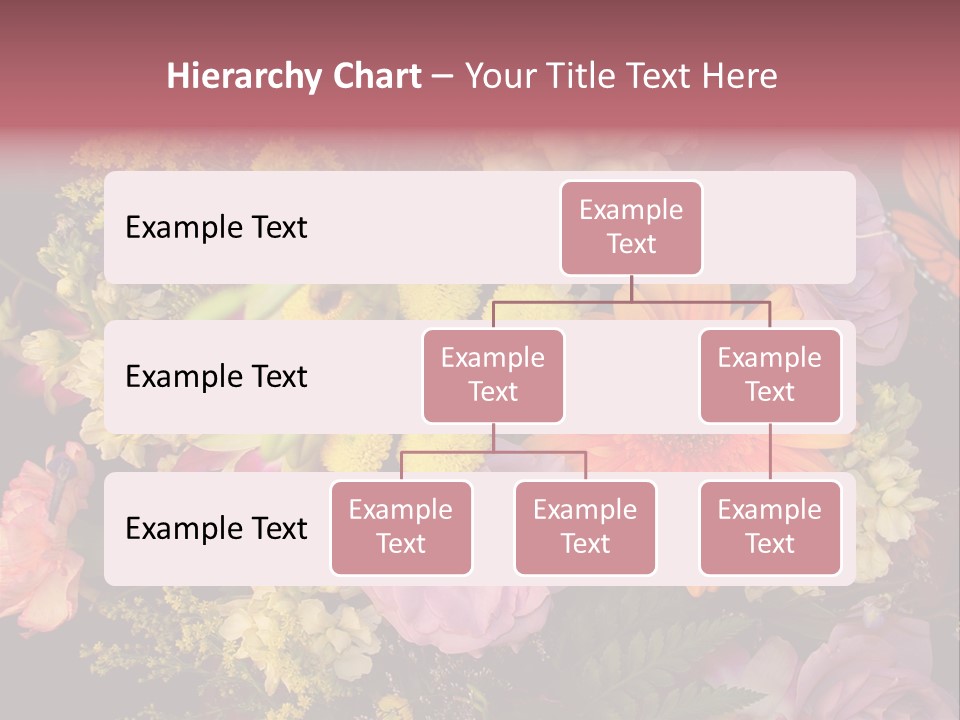 Hierarchy Chart – Your Title Text Here

Example Text

Example Text

Example Text

Example Text

Example Text

Example Text

Example Text

Example Text

Example Text